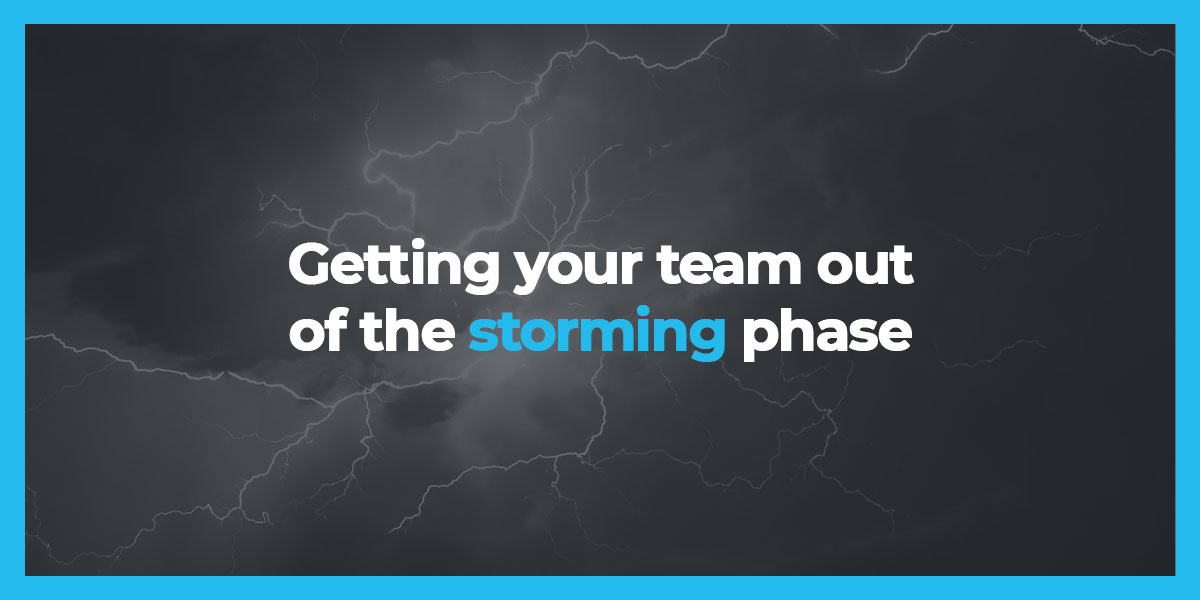 Getting your team out of the storming phase